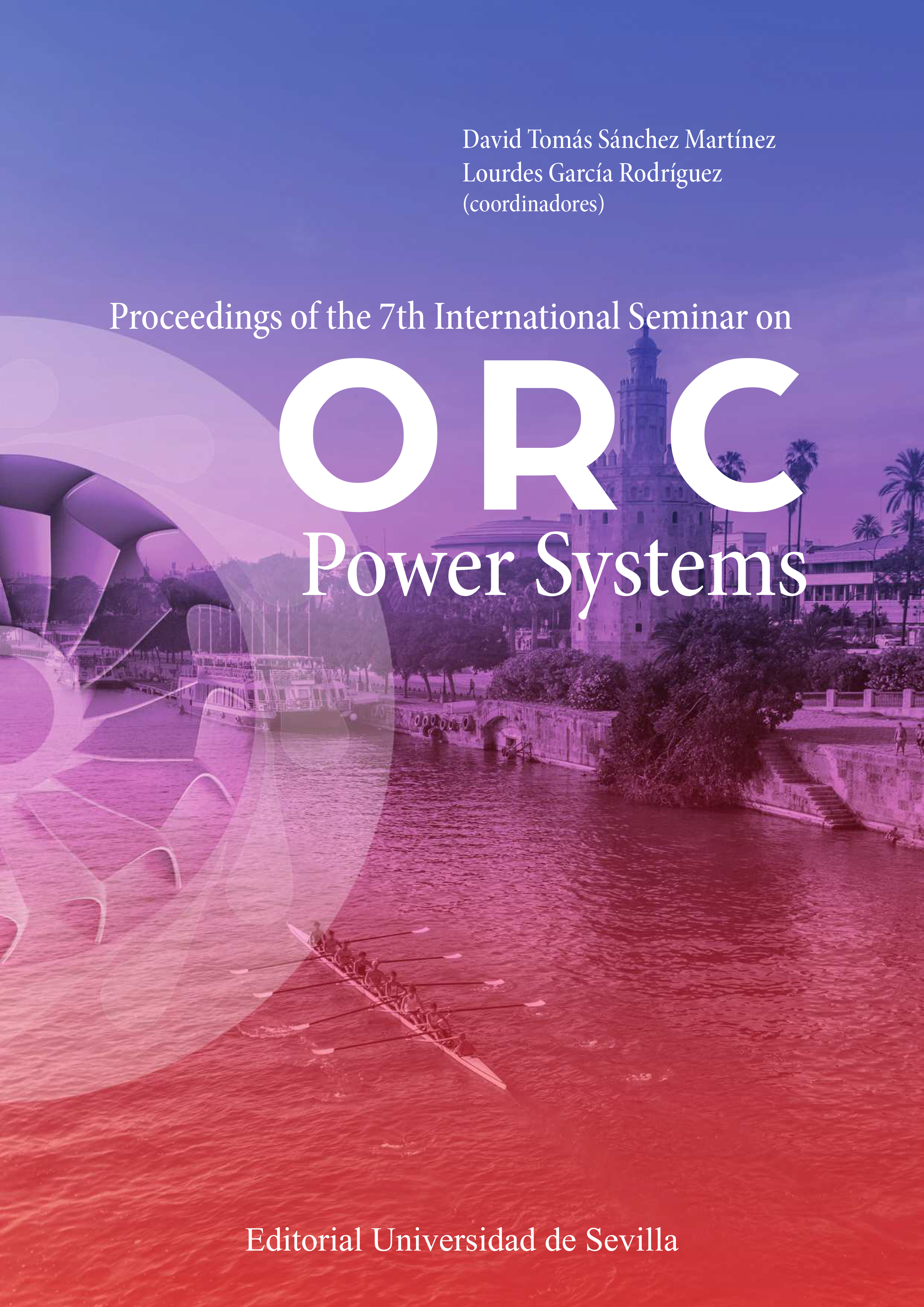 David Tomás Sánchez Martínez
Lourdes García Rodríguez
(coordinadores)

Proceedings of the 7th International Seminar on

ORC
Power Systems

Editorial Universidad de Sevilla